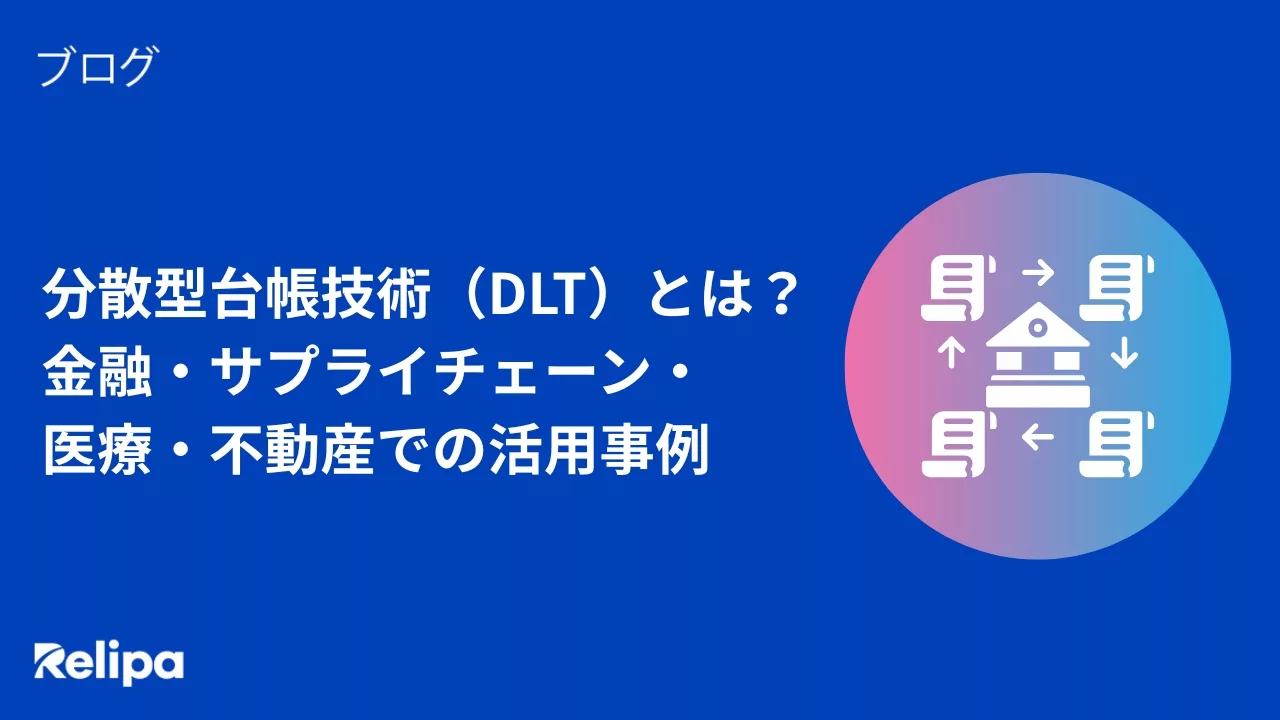 ブログ

分散型台帳技術（DLT）とは？
金融・サプライチェーン・
医療・不動産での活用事例

Relipa